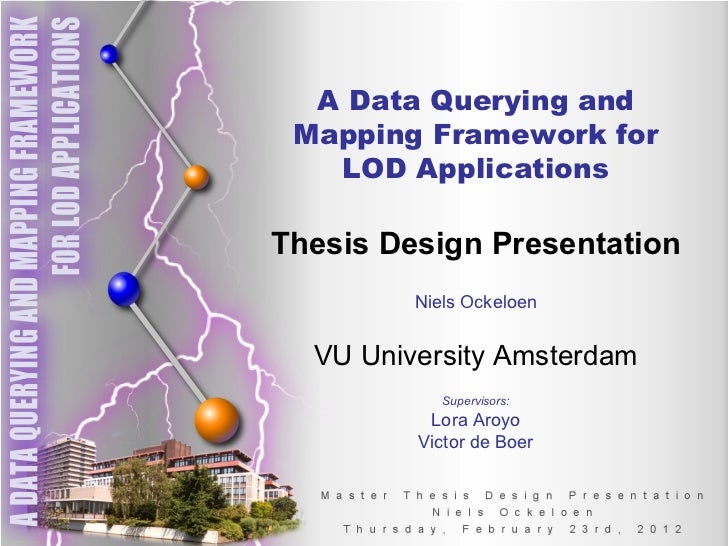 A DATA QUERYING AND MAPPING FRAMEWORK FOR LOD APPLICATIONS

A Data Querying and Mapping Framework for LOD Applications

Thesis Design Presentation

Niels Ockeloen

VU University Amsterdam

Supervisors:
Lora Aroyo
Victor de Boer

Master Thesis Design Presentation
Niels Ockeloen
Thursday, February 23rd, 2012